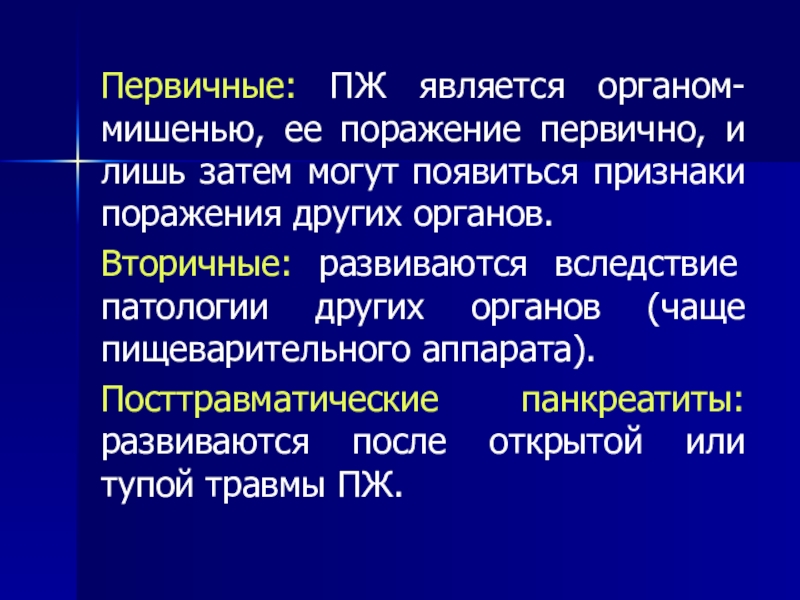 Первичные: ПЖ является органом-мишенью, ее поражение первично, и лишь затем могут появиться признаки поражения других органов.

Вторичные: развиваются вследствие патологии других органов (чаще пищеварительного аппарата).

Посттравматические панкреатиты: развиваются после открытой или тупой травмы ПЖ.